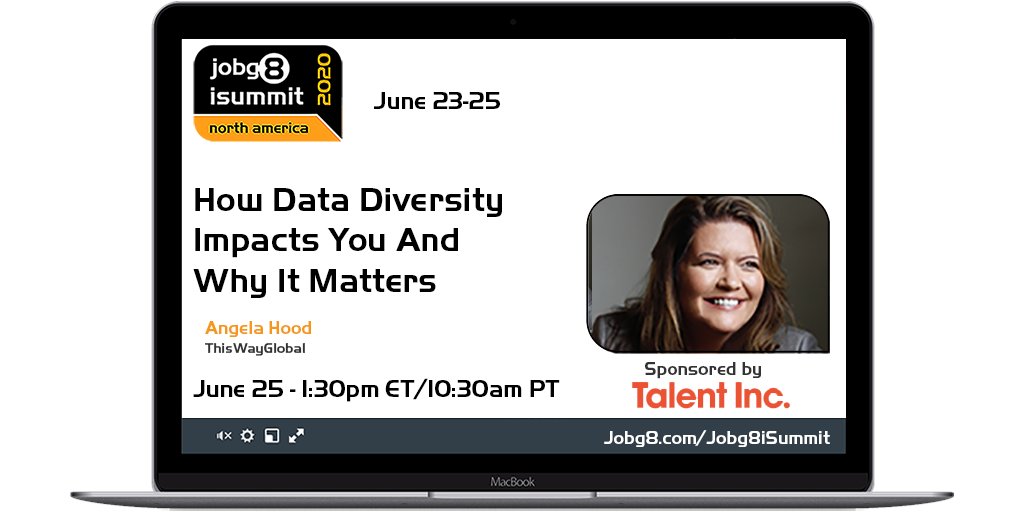 jobg8
isummit
2020
north america

June 23-25

How Data Diversity Impacts You And Why It Matters

Angela Hood
ThisWayGlobal

June 25 - 1:30pm ET/10:30am PT

Sponsored by
Talent Inc.

Jobg8.com/Jobg8iSummit

MacBook